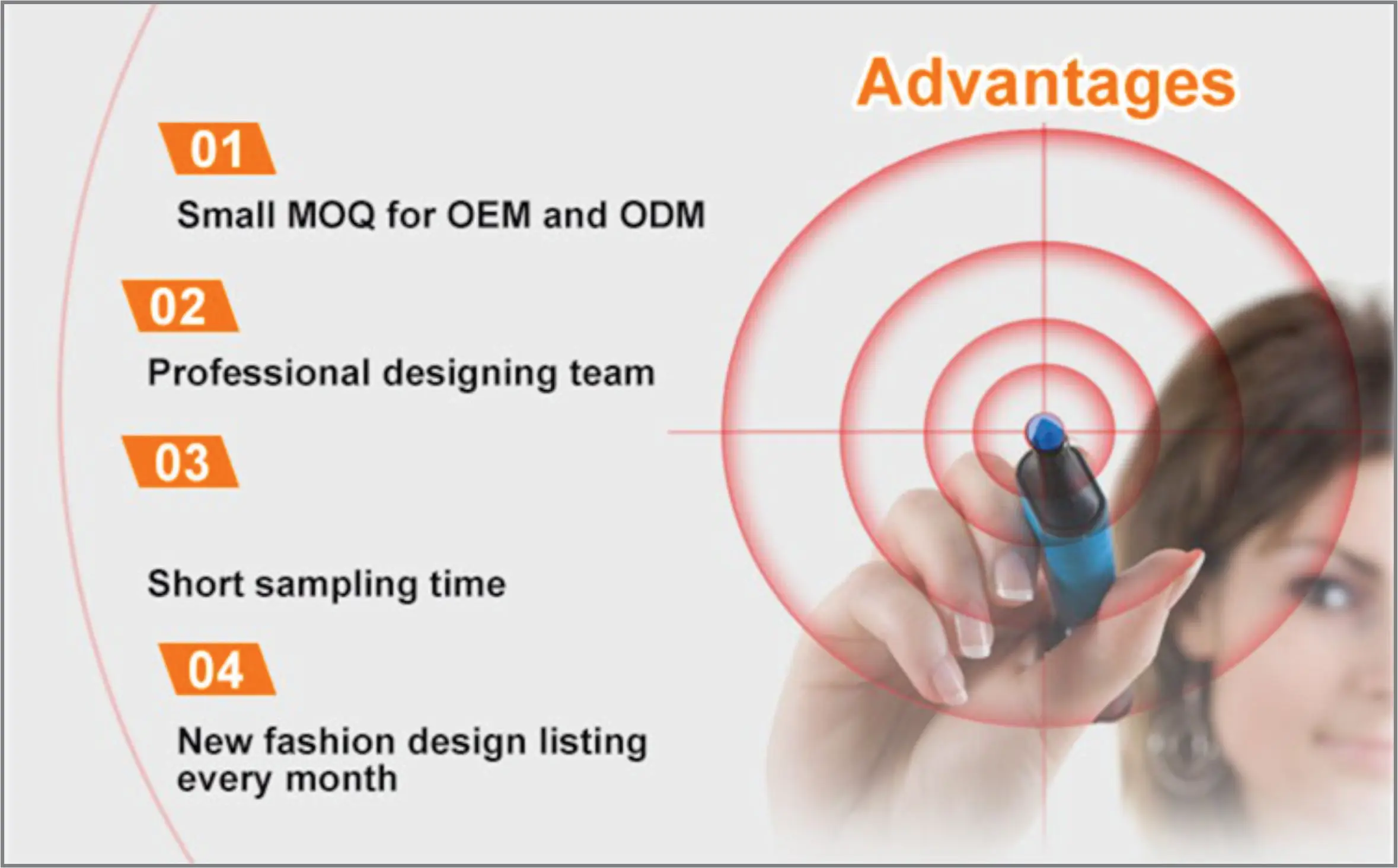 Advantages

01

Small MOQ for OEM and ODM

02

Professional designing team

03

Short sampling time

04

New fashion design listing every month